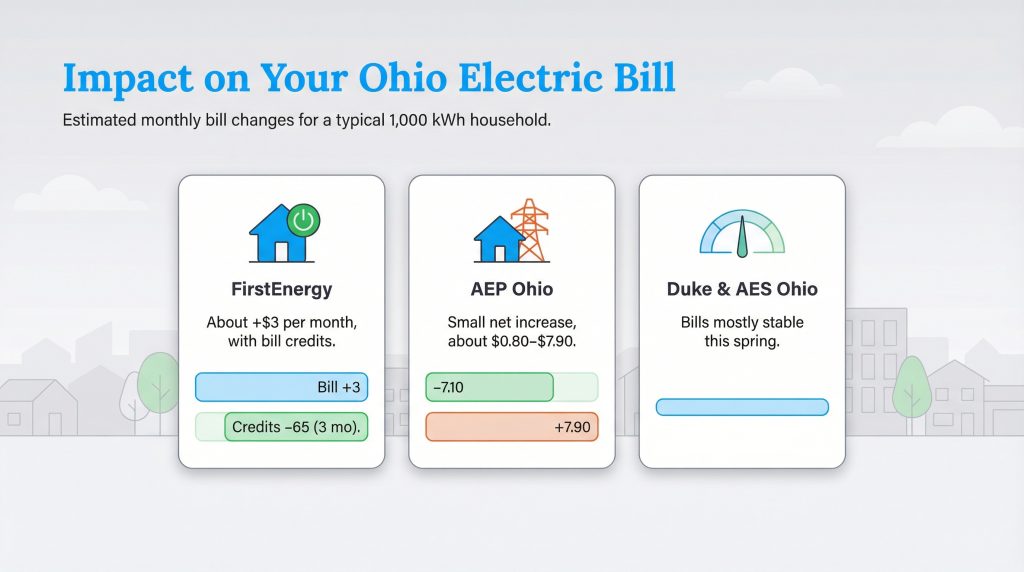 Impact on Your Ohio Electric Bill

Estimated monthly bill changes for a typical 1,000 kWh household.

FirstEnergy

About +$3 per month, with bill credits.

Bill +3

Credits −65 (3 mo).

AEP Ohio

Small net increase, about $0.80–$7.90.

−7.10

+7.90

Duke & AES Ohio

Bills mostly stable this spring.